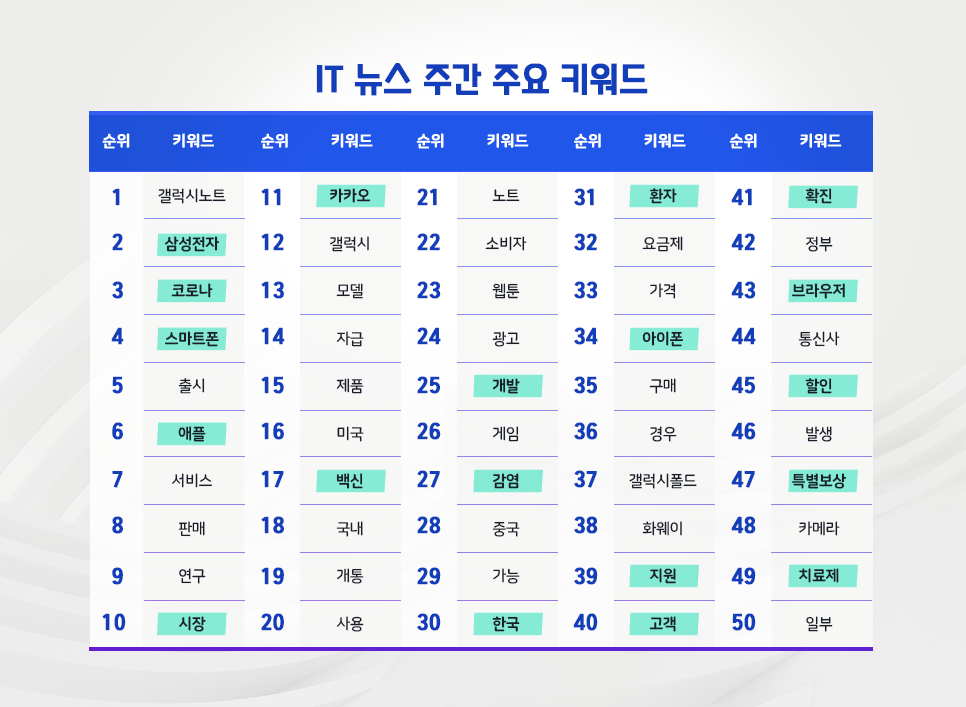 IT 뉴스 주간 주요 키워드

| 순위 | 키워드 | 순위 | 키워드 | 순위 | 키워드 | 순위 | 키워드 | 순위 | 키워드 |
|---|---|---|---|---|---|---|---|---|---|
| 1 | 갤럭시노트 | 11 | 카카오 | 21 | 노트 | 31 | 환자 | 41 | 확진 |
| 2 | 삼성전자 | 12 | 갤럭시 | 22 | 소비자 | 32 | 요금제 | 42 | 정부 |
| 3 | 코로나 | 13 | 모델 | 23 | 웹툰 | 33 | 가격 | 43 | 브라우저 |
| 4 | 스마트폰 | 14 | 자급 | 24 | 광고 | 34 | 아이폰 | 44 | 통신사 |
| 5 | 출시 | 15 | 제품 | 25 | 개발 | 35 | 구매 | 45 | 할인 |
| 6 | 애플 | 16 | 미국 | 26 | 게임 | 36 | 경우 | 46 | 발생 |
| 7 | 서비스 | 17 | 백신 | 27 | 감염 | 37 | 갤럭시폴드 | 47 | 특별보상 |
| 8 | 판매 | 18 | 국내 | 28 | 중국 | 38 | 화웨이 | 48 | 카메라 |
| 9 | 연구 | 19 | 개통 | 29 | 가능 | 39 | 지원 | 49 | 치료제 |
| 10 | 시장 | 20 | 사용 | 30 | 한국 | 40 | 고객 | 50 | 일부 |